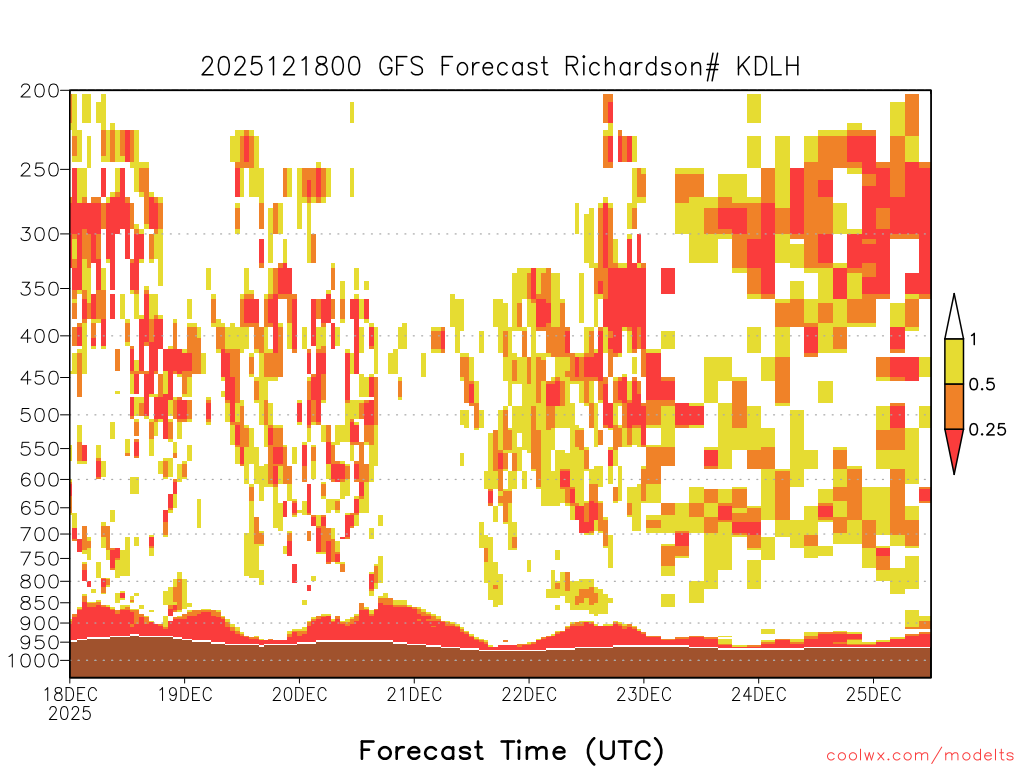 2025121800 GFS Forecast Richardson# KDLH

200
250
300
350
400
450
500
550
600
650
700
750
800
850
900
950
1000

1
0.5
0.25

18DEC 2025
19DEC
20DEC
21DEC
22DEC
23DEC
24DEC
25DEC

Forecast Time (UTC)

coolwx.com/modelts